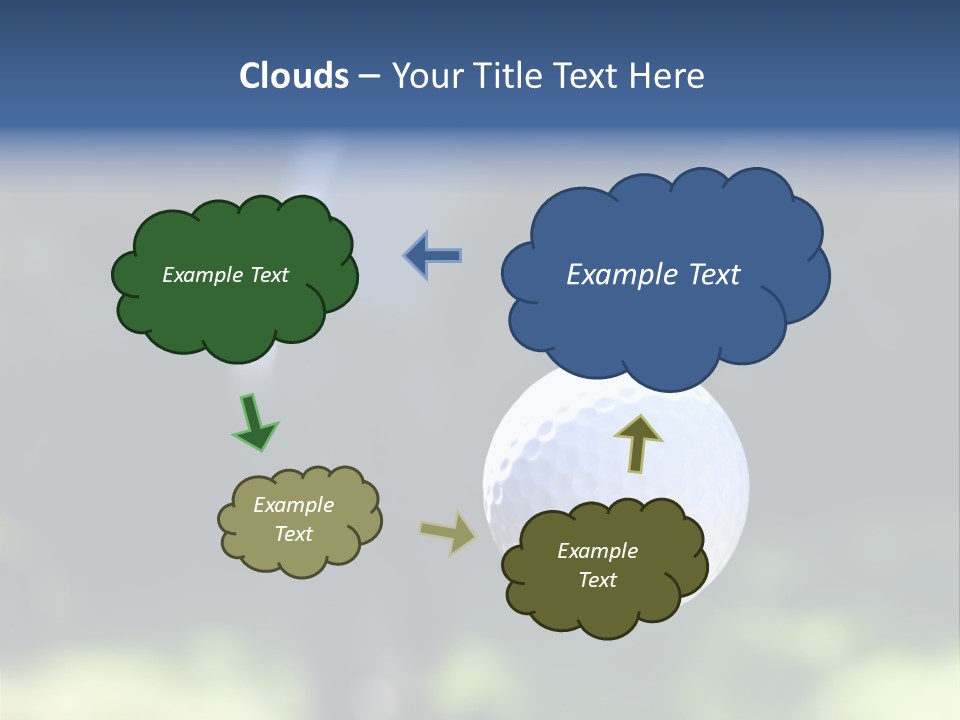 Clouds – Your Title Text Here

Example Text

Example Text

Example Text

Example Text